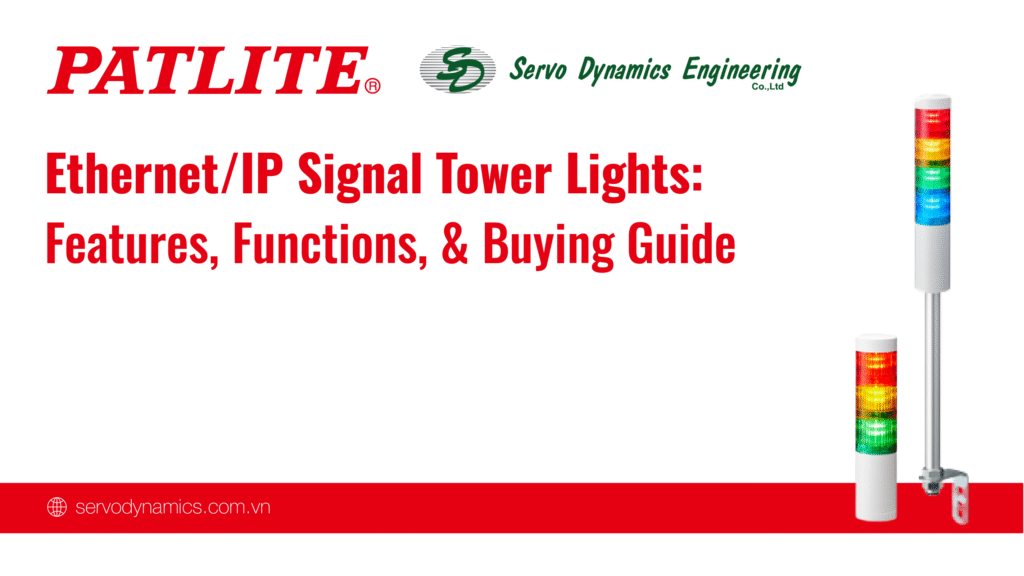 PATLITE®

SD Servo Dynamics Engineering Co.,Ltd

Ethernet/IP Signal Tower Lights: Features, Functions, & Buying Guide

servodynamics.com.vn